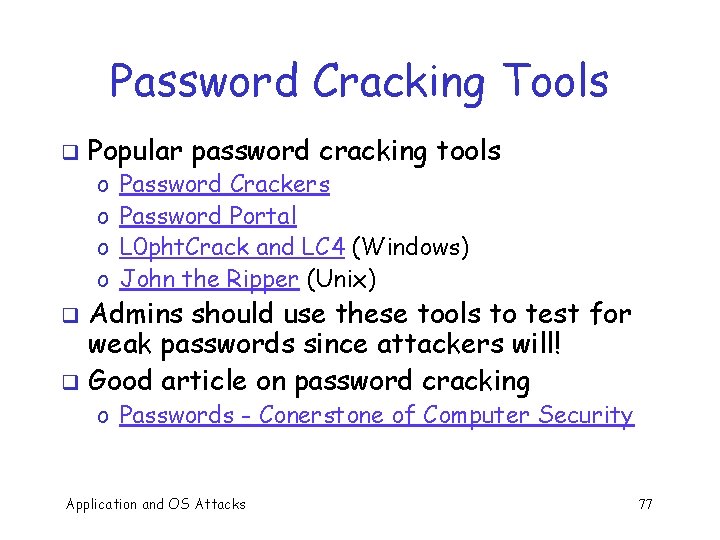 Password Cracking Tools

❑ Popular password cracking tools
 o Password Crackers
 o Password Portal
 o L0phtCrack and LC4 (Windows)
 o John the Ripper (Unix)
❑ Admins should use these tools to test for weak passwords since attackers will!
❑ Good article on password cracking
 o Passwords - Conerstone of Computer Security

Application and OS Attacks

77